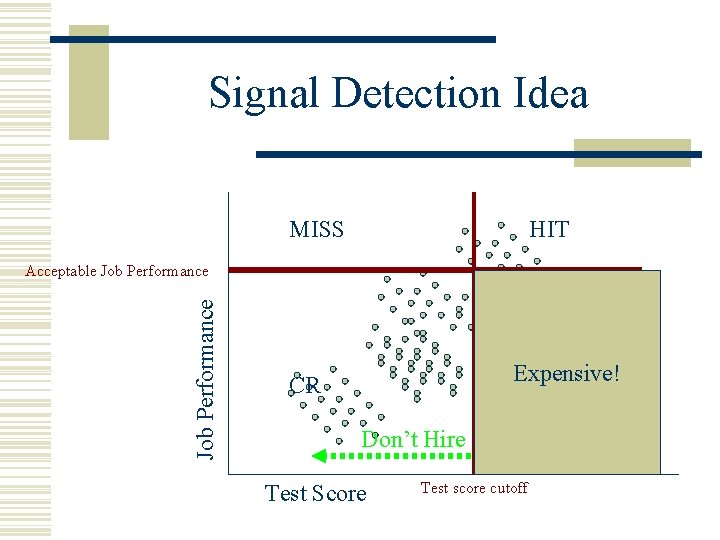 Signal Detection Idea

MISS

HIT

Acceptable Job Performance

Job Performance

CR

Expensive!

Don't Hire

Test Score

Test score cutoff